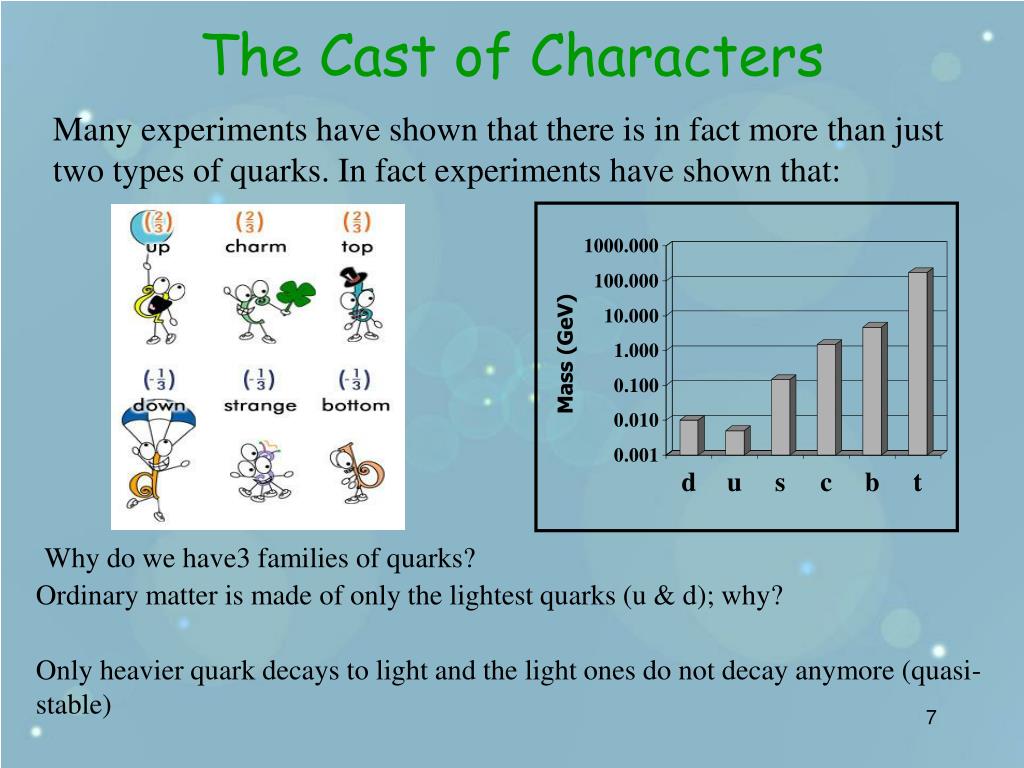 The Cast of Characters

Many experiments have shown that there is in fact more than just two types of quarks. In fact experiments have shown that:

$(\frac{2}{3})$ up
$(\frac{2}{3})$ charm
$(\frac{2}{3})$ top
$(-\frac{1}{3})$ down
$(-\frac{1}{3})$ strange
$(-\frac{1}{3})$ bottom

Mass (GeV)
1000.000
100.000
10.000
1.000
0.100
0.010
0.001
d u s c b t

Why do we have3 families of quarks?
Ordinary matter is made of only the lightest quarks (u & d); why?

Only heavier quark decays to light and the light ones do not decay anymore (quasi-stable)

7